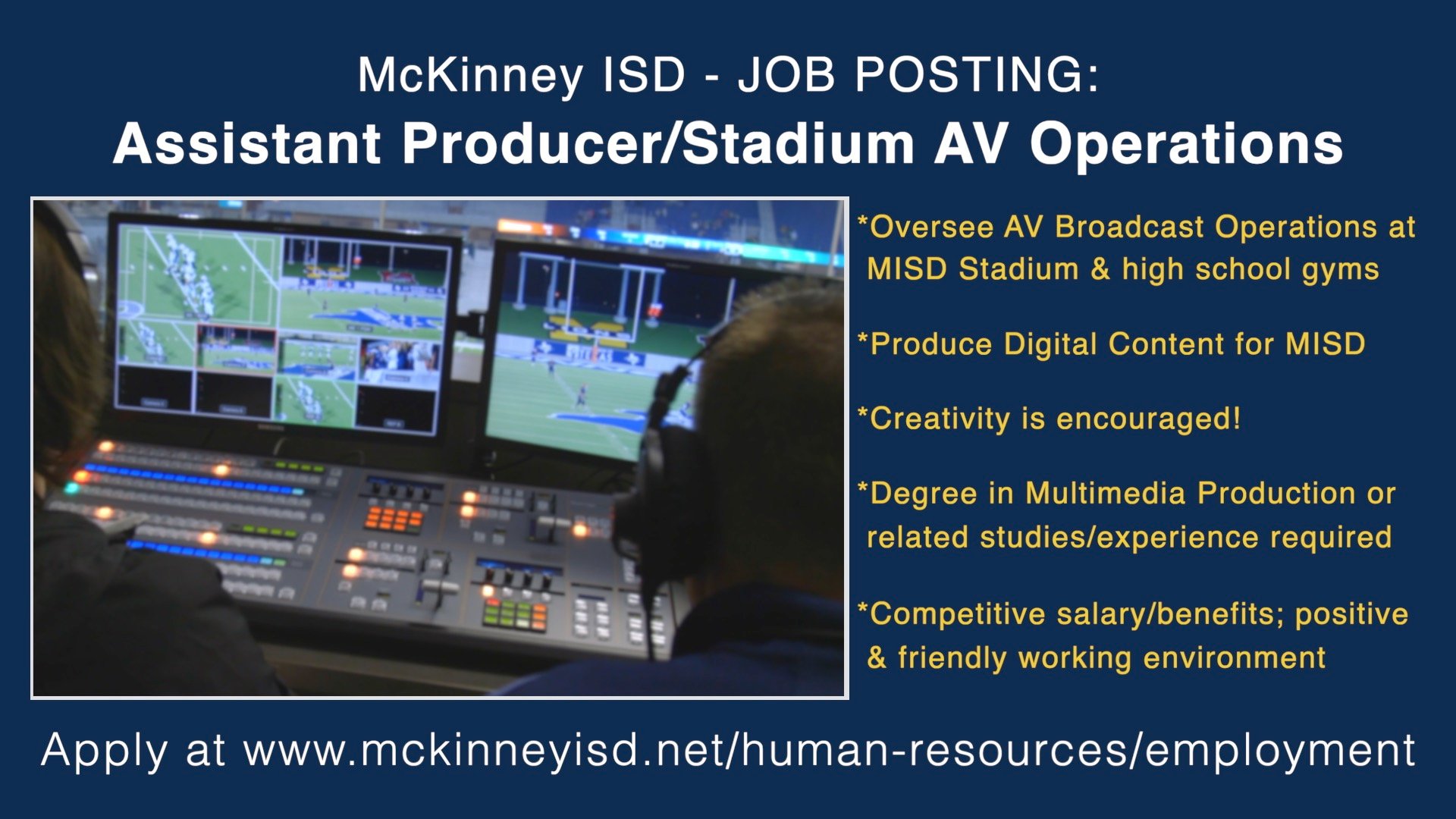 McKinney ISD - JOB POSTING:

Assistant Producer/Stadium AV Operations

*Oversee AV Broadcast Operations at MISD Stadium & high school gyms

*Produce Digital Content for MISD

*Creativity is encouraged!

*Degree in Multimedia Production or related studies/experience required

*Competitive salary/benefits; positive & friendly working environment

Apply at www.mckinneyisd.net/human-resources/employment